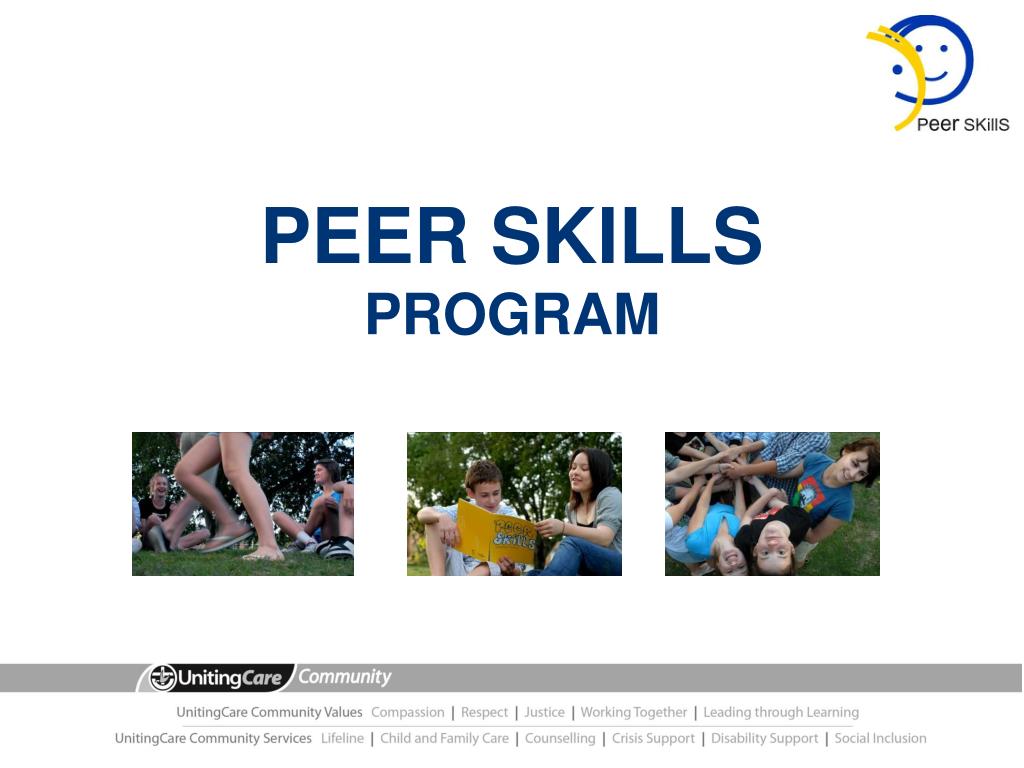 Peer SKillS

PEER SKILLS
PROGRAM

PEER SKILLS

UnitingCare Community

UnitingCare Community Values Compassion | Respect | Justice | Working Together | Leading through Learning
UnitingCare Community Services Lifeline | Child and Family Care | Counselling | Crisis Support | Disability Support | Social Inclusion